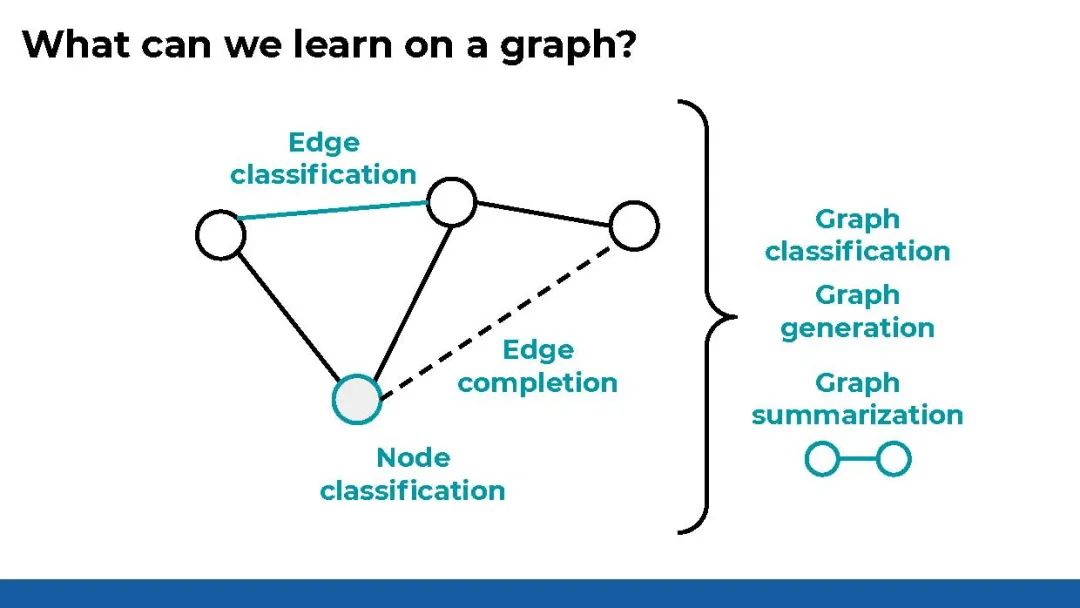 What can we learn on a graph?

Edge classification

Edge completion

Node classification

Graph classification

Graph generation

Graph summarization